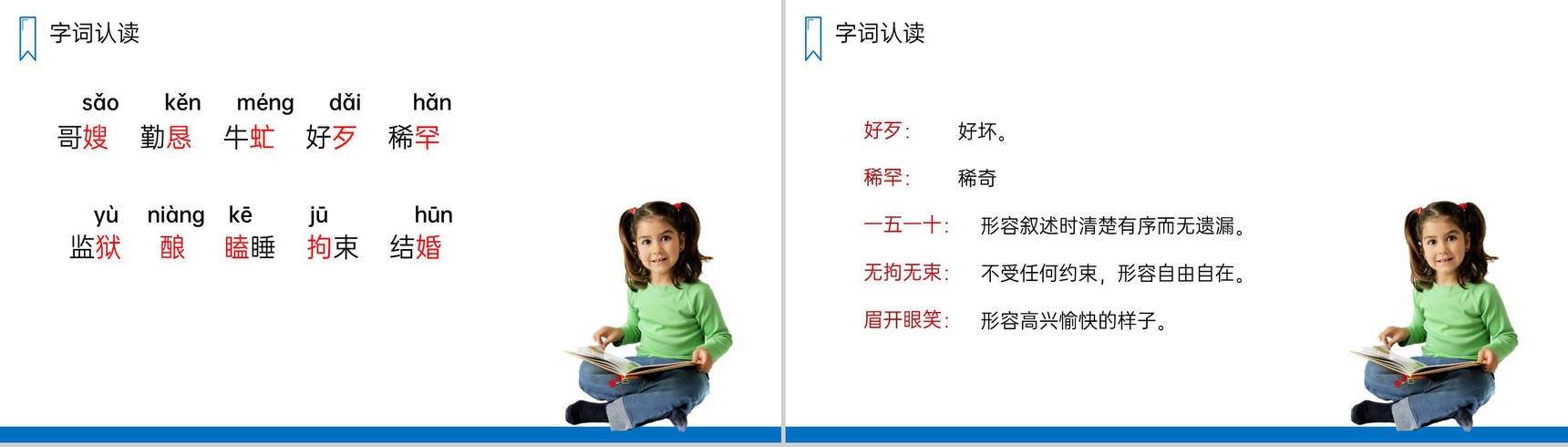 字词认读

sǎo kěn méng dǎi hǎn
哥嫂 勤恳 牛虻 好歹 稀罕

yù niàng kē jū hūn
监狱 酿 瞌睡 拘束 结婚

字词认读

好歹： 好坏。

稀罕： 稀奇

一五一十： 形容叙述时清楚有序而无遗漏。

无拘无束： 不受任何约束，形容自由自在。

眉开眼笑： 形容高兴愉快的样子。